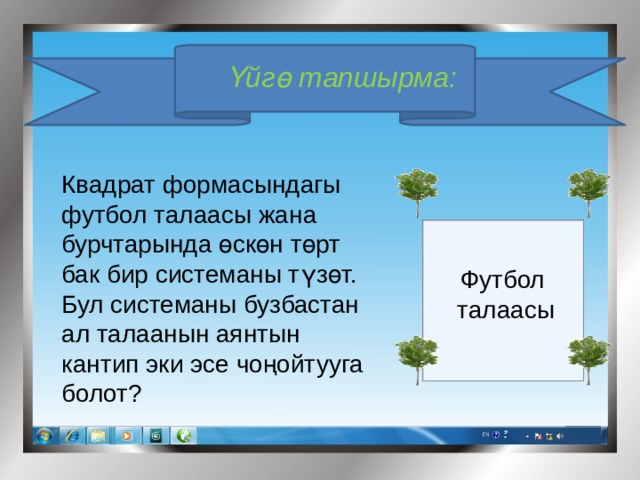 Үйгө тапшырма:

Квадрат формасындагы футбол талаасы жана бурчтарында өскөн төрт бак бир системаны түзөт. Бул системаны бузбастан ал талаанын аянтын кантип эки эсе чоңойтууга болот?

Футбол талаасы

EN